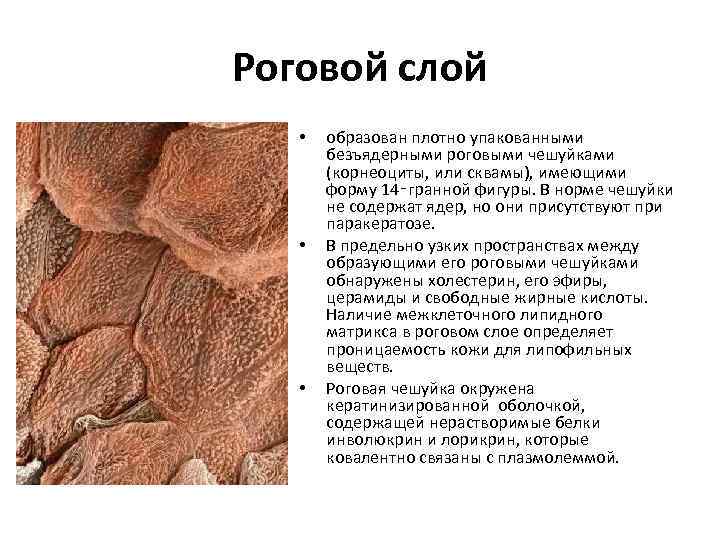 Роговой слой

• образован плотно упакованными безъядерными роговыми чешуйками (корнеоциты, или сквамы), имеющими форму 14-гранной фигуры. В норме чешуйки не содержат ядер, но они присутствуют при паракератозе.

• В предельно узких пространствах между образующими его роговыми чешуйками обнаружены холестерин, его эфиры, церамиды и свободные жирные кислоты. Наличие межклеточного липидного матрикса в роговом слое определяет проницаемость кожи для липофильных веществ.

• Роговая чешуйка окружена кератинизированной оболочкой, содержащей нерастворимые белки инволюкрин и лорикрин, которые ковалентно связаны с плазмолеммой.